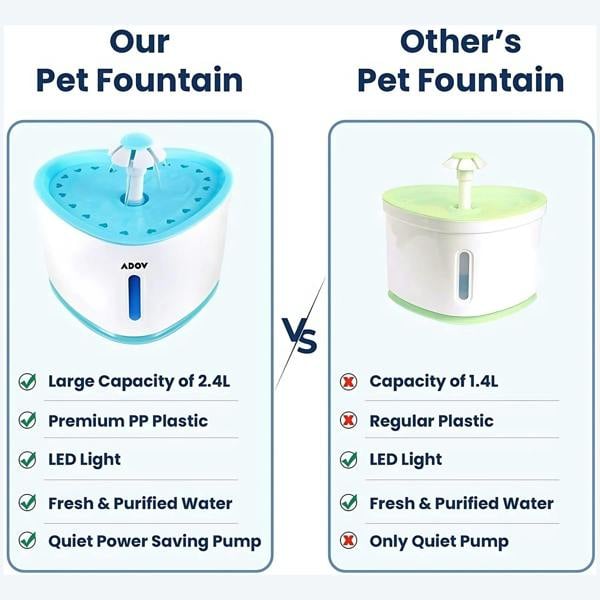 Our Pet Fountain

ADOV

Large Capacity of 2.4L

Premium PP Plastic

LED Light

Fresh & Purified Water

Quiet Power Saving Pump

VS

Other's Pet Fountain

Capacity of 1.4L

Regular Plastic

LED Light

Fresh & Purified Water

Only Quiet Pump